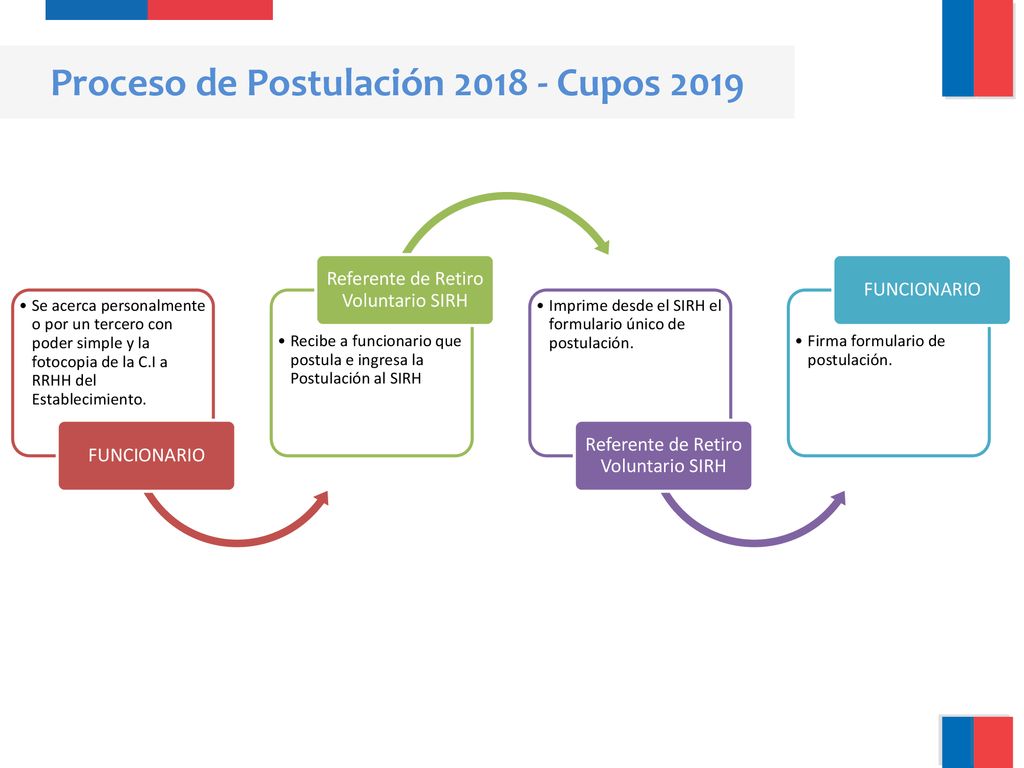 Proceso de Postulación 2018 - Cupos 2019

• Se acerca personalmente o por un tercero con poder simple y la fotocopia de la C.I a RRHH del Establecimiento.

FUNCIONARIO

Referente de Retiro Voluntario SIRH

• Recibe a funcionario que postula e ingresa la Postulación al SIRH

• Imprime desde el SIRH el formulario único de postulación.

Referente de Retiro Voluntario SIRH

FUNCIONARIO

• Firma formulario de postulación.